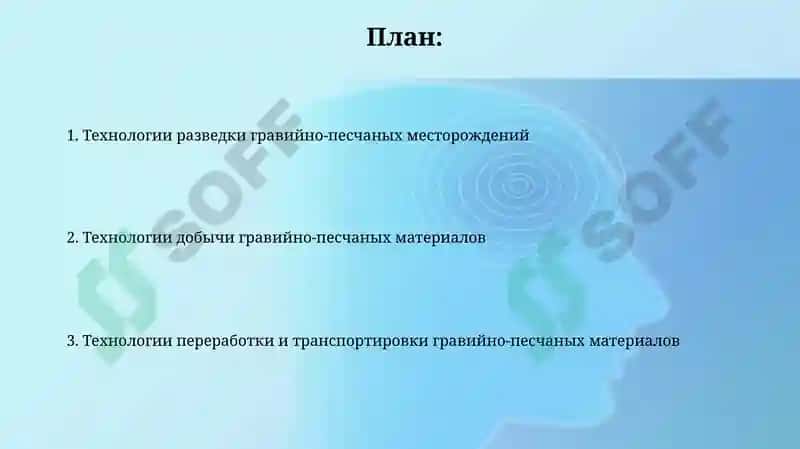 План:

1. Технологии разведки гравийно-песчаных месторождений

2. Технологии добычи гравийно-песчаных материалов

3. Технологии переработки и транспортировки гравийно-песчаных материалов

SOFF

SOFF